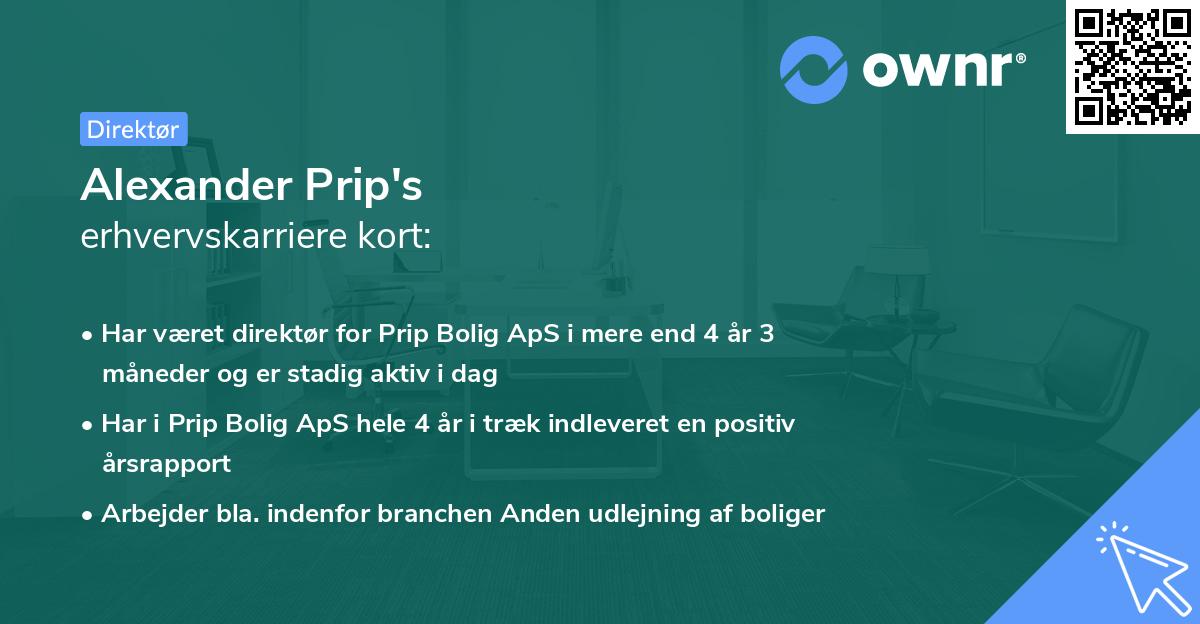 ownr®

Direktør

Alexander Prip's
erhvervskarriere kort:

• Har været direktør for Prip Bolig ApS i mere end 4 år 3 måneder og er stadig aktiv i dag

• Har i Prip Bolig ApS hele 4 år i træk indleveret en positiv årsrapport

• Arbejder bla. indenfor branchen Anden udlejning af boliger